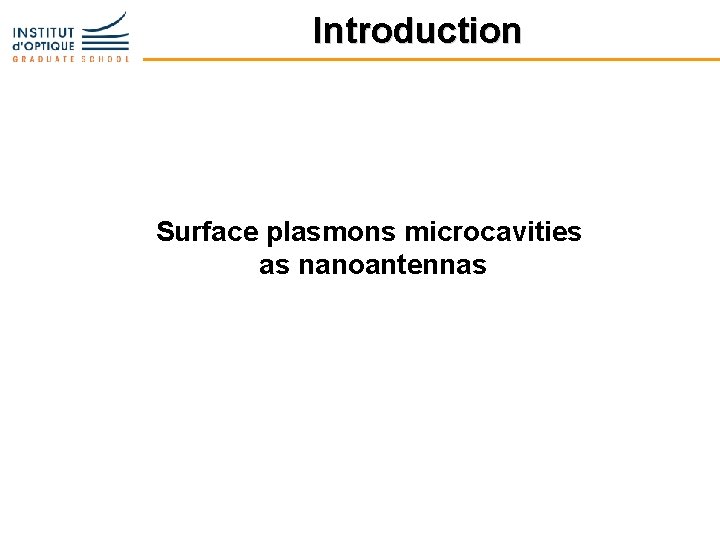 INSTITUT d'OPTIQUE GRADUATE SCHOOL

Introduction

Surface plasmons microcavities as nanoantennas